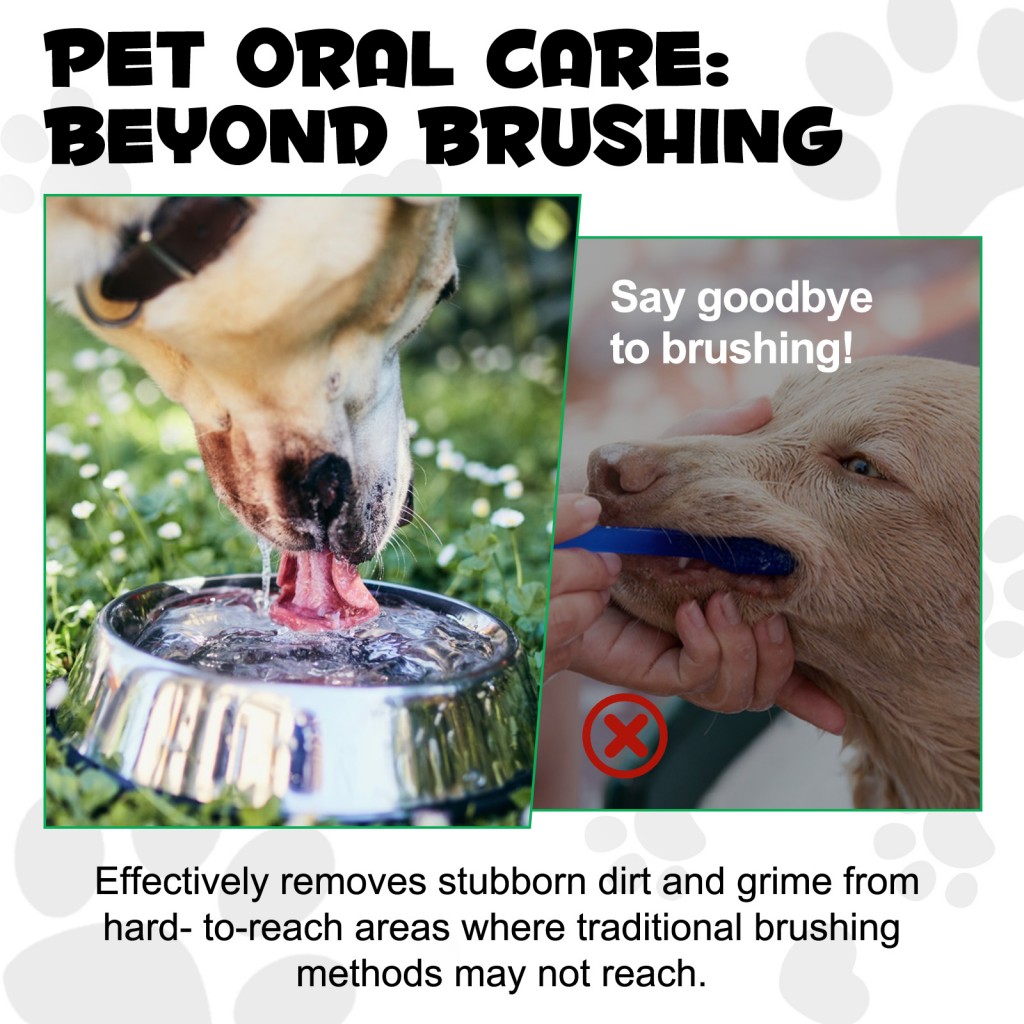 PET ORAL CARE: BEYOND BRUSHING

Say goodbye to brushing!

Effectively removes stubborn dirt and grime from hard- to-reach areas where traditional brushing methods may not reach.